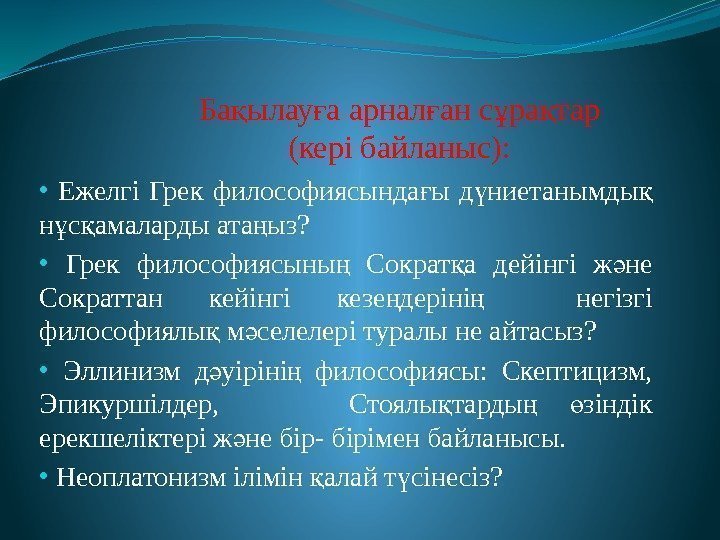 Бақылауға арналған сұрақтар (кері байланыс):

• Ежелгі Грек философиясындағы дүниетанымдық нұсқамаларды атаңыз?

• Грек философиясының Сократқа дейінгі және Сократтан кейінгі кезеңдерінің негізгі философиялық мәселелері туралы не айтасыз?

• Эллинизм дәуірінің философиясы: Скептицизм, Эпикуршілдер, Стоялықтардың өзіндік ерекшеліктері және бір- бірімен байланысы.

• Неоплатонизм ілімін қалай түсінесіз?